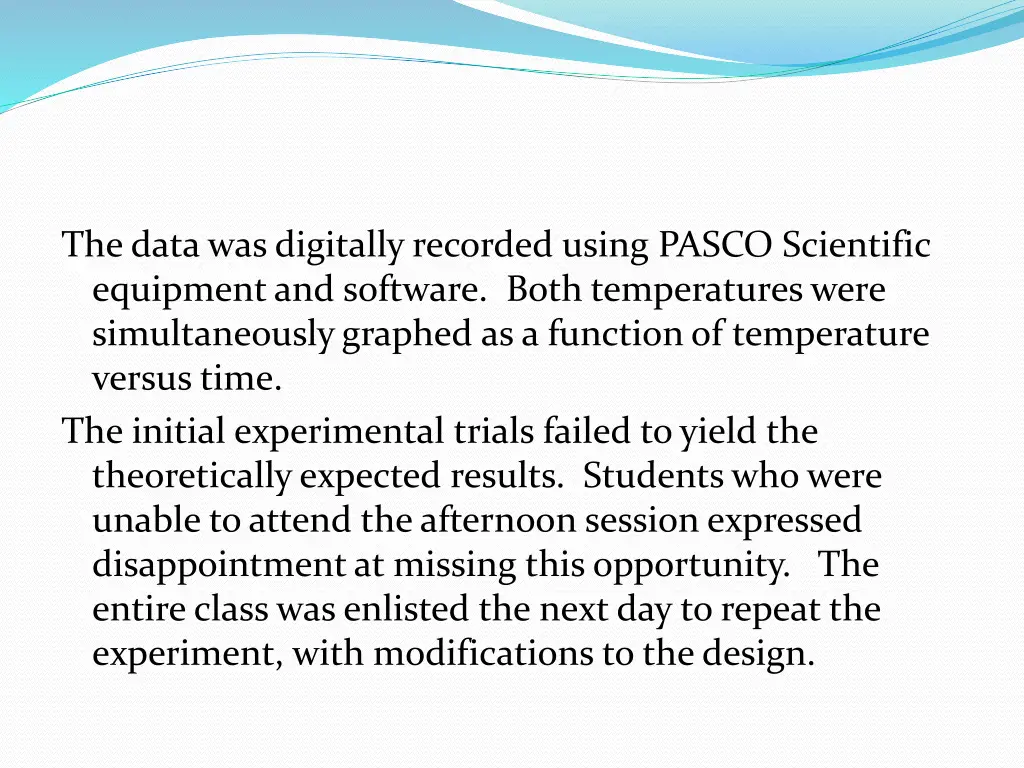 The data was digitally recorded using PASCO Scientific equipment and software. Both temperatures were simultaneously graphed as a function of temperature versus time.

The initial experimental trials failed to yield the theoretically expected results. Students who were unable to attend the afternoon session expressed disappointment at missing this opportunity. The entire class was enlisted the next day to repeat the experiment, with modifications to the design.